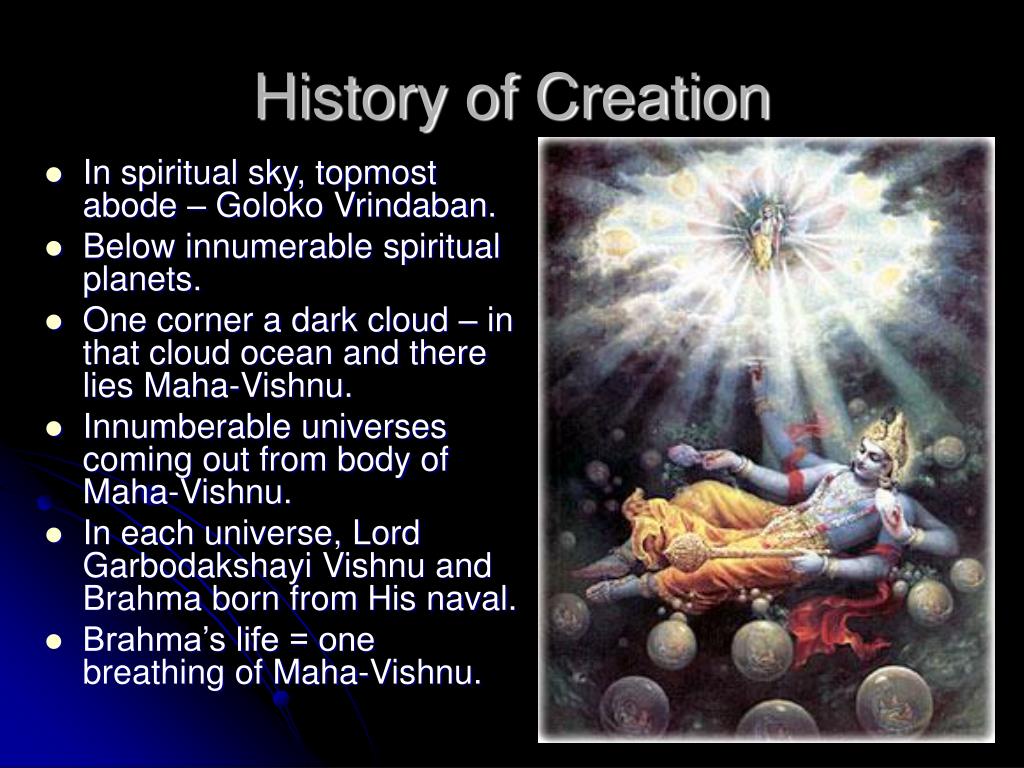 History of Creation

- In spiritual sky, topmost abode – Goloko Vrindaban.
- Below innumerable spiritual planets.
- One corner a dark cloud – in that cloud ocean and there lies Maha-Vishnu.
- Innumberable universes coming out from body of Maha-Vishnu.
- In each universe, Lord Garbodakshayi Vishnu and Brahma born from His naval.
- Brahma's life = one breathing of Maha-Vishnu.